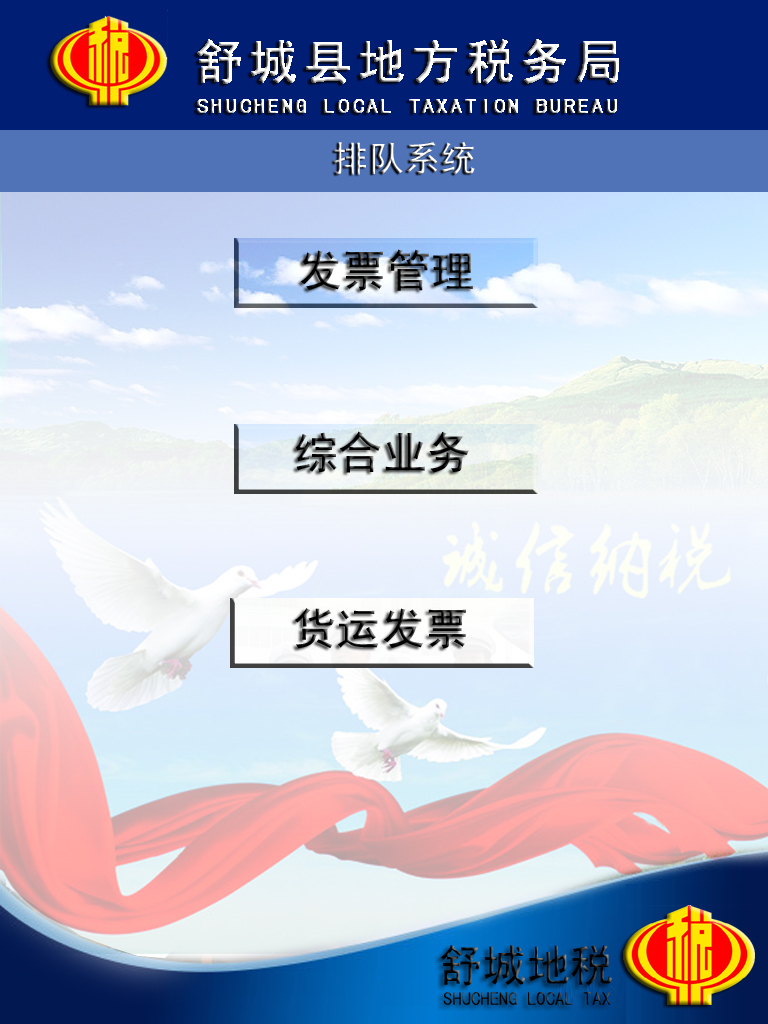 税

舒城县地方税务局
SHUCHENG LOCAL TAXATION BUREAU

排队系统

发票管理

综合业务

诚信纳税

货运发票

舒城地税
SHUCHENG LOCAL TAX

税